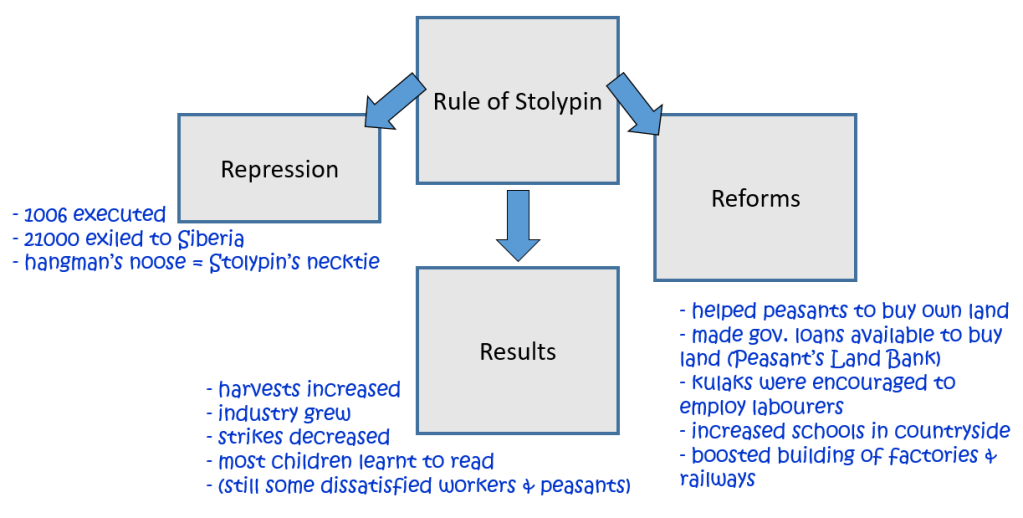 Rule of Stolypin

Repression

- 1006 executed
- 21000 exiled to Siberia
- hangman's noose = Stolypin's necktie

Reforms

- helped peasants to buy own land
- made gov. loans available to buy land (Peasant's Land Bank)
- Kulaks were encouraged to employ labourers
- increased schools in countryside
- boosted building of factories & railways

Results

- harvests increased
- industry grew
- strikes decreased
- most children learnt to read
- (still some dissatisfied workers & peasants)